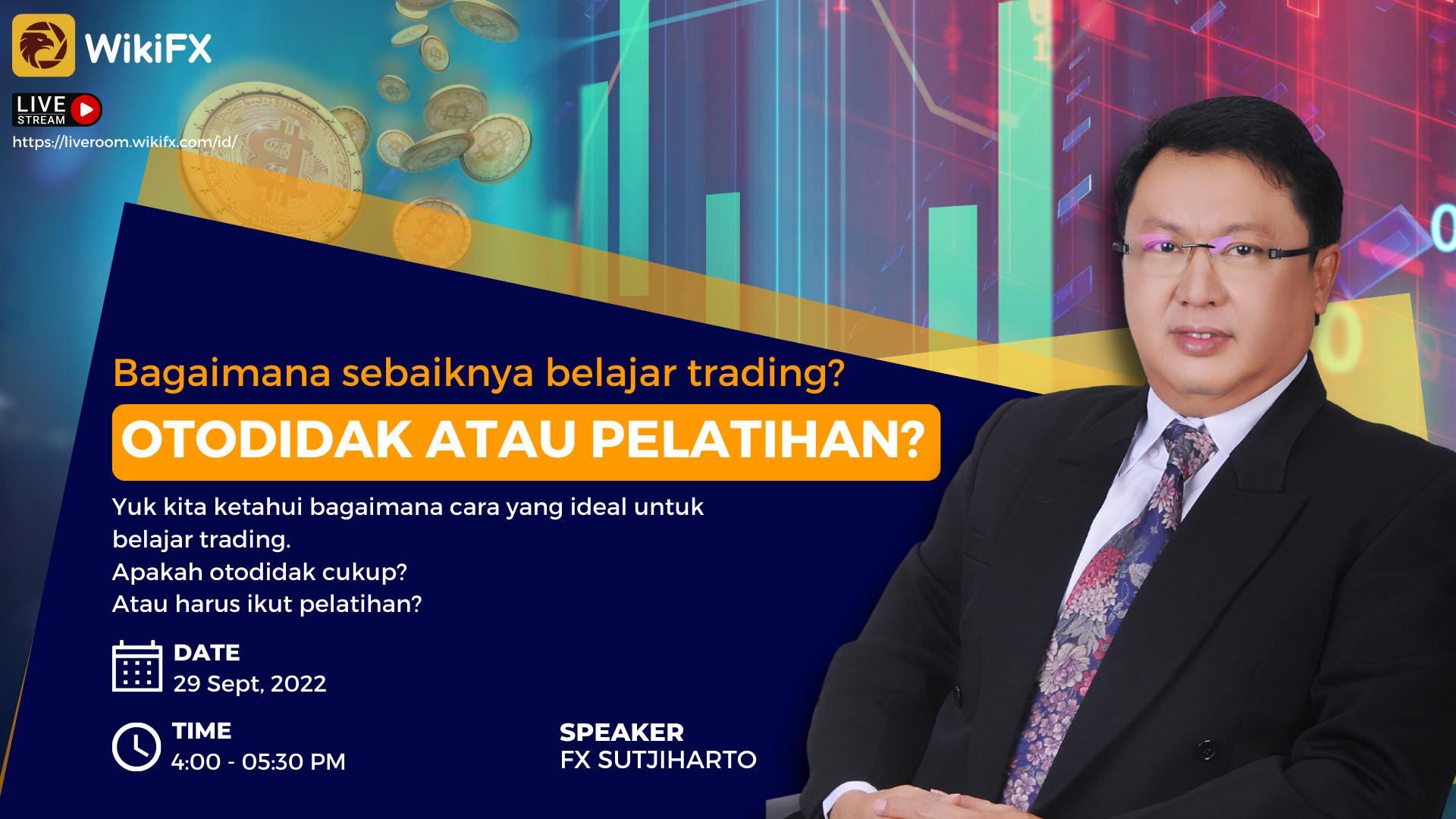 WikiFX

LIVE STREAM

https://liveroom.wikifx.com/id/

Bagaimana sebaiknya belajar trading?

OTODIDAK ATAU PELATIHAN?

Yuk kita ketahui bagaimana cara yang ideal untuk belajar trading.
Apakah otodidak cukup?
Atau harus ikut pelatihan?

DATE
29 Sept, 2022

TIME
4:00 - 05:30 PM

SPEAKER
FX SUTJIHARTO